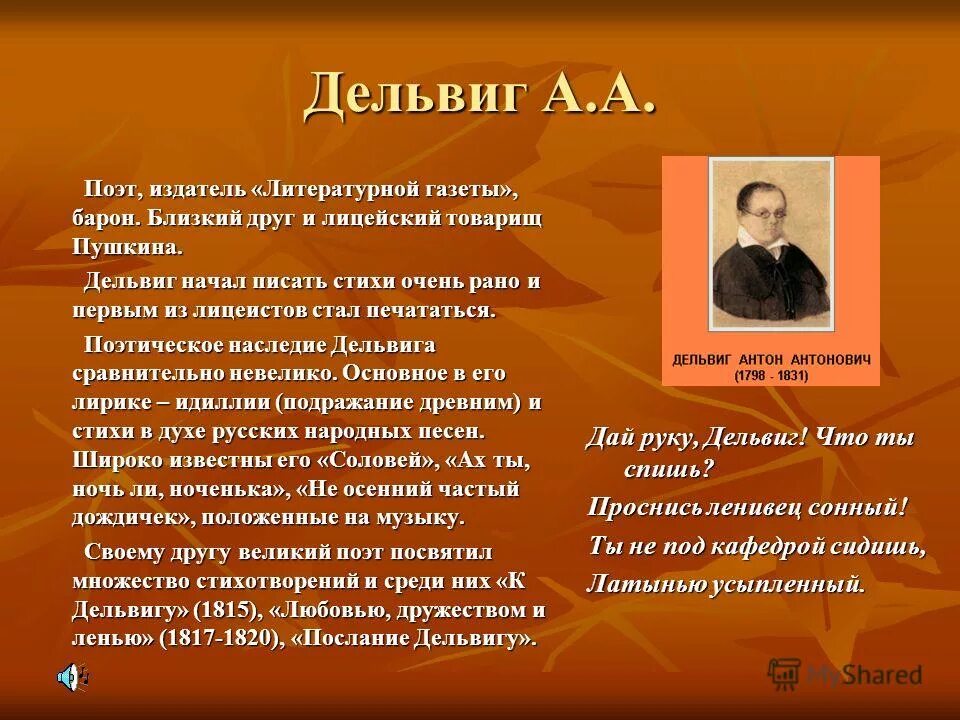 Дельвиг А.А.

Поэт, издатель «Литературной газеты», барон. Близкий друг и лицейский товарищ Пушкина.

Дельвиг начал писать стихи очень рано и первым из лицеистов стал печататься.

Поэтическое наследие Дельвига сравнительно невелико. Основное в его лирике – идиллии (подражание древним) и стихи в духе русских народных песен. Широко известны его «Соловей», «Ах ты, ночь ли, ноченька», «Не осенний частый дождичек», положенные на музыку.

Своему другу великий поэт посвятил множество стихотворений и среди них «К Дельвигу» (1815), «Любовью, дружеством и ленью» (1817-1820), «Послание Дельвигу».

ДЕЛЬВИГ АНТОН АНТОНОВИЧ
(1798 - 1831)

Дай руку, Дельвиг! Что ты спишь?
Проснись ленивец сонный!
Ты не под кафедрой сидишь,
Латынью усыпленный.

MyShared